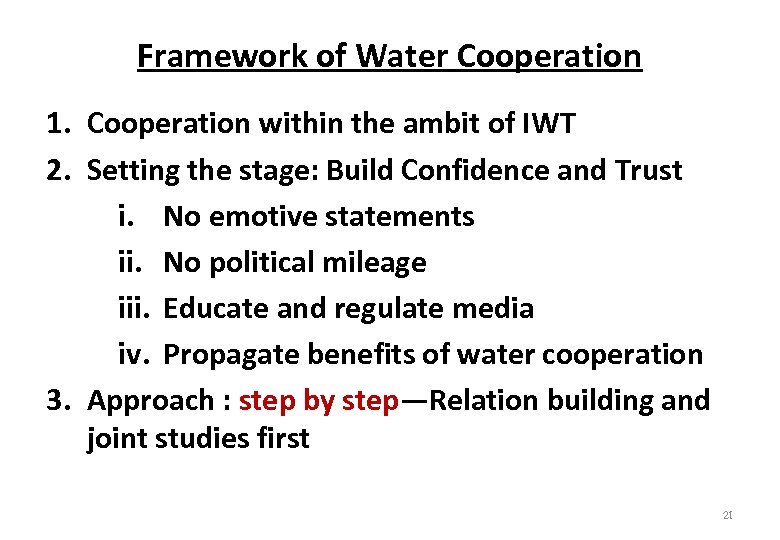 Framework of Water Cooperation

1. Cooperation within the ambit of IWT
2. Setting the stage: Build Confidence and Trust
i. No emotive statements
ii. No political mileage
iii. Educate and regulate media
iv. Propagate benefits of water cooperation
3. Approach : step by step—Relation building and joint studies first

21